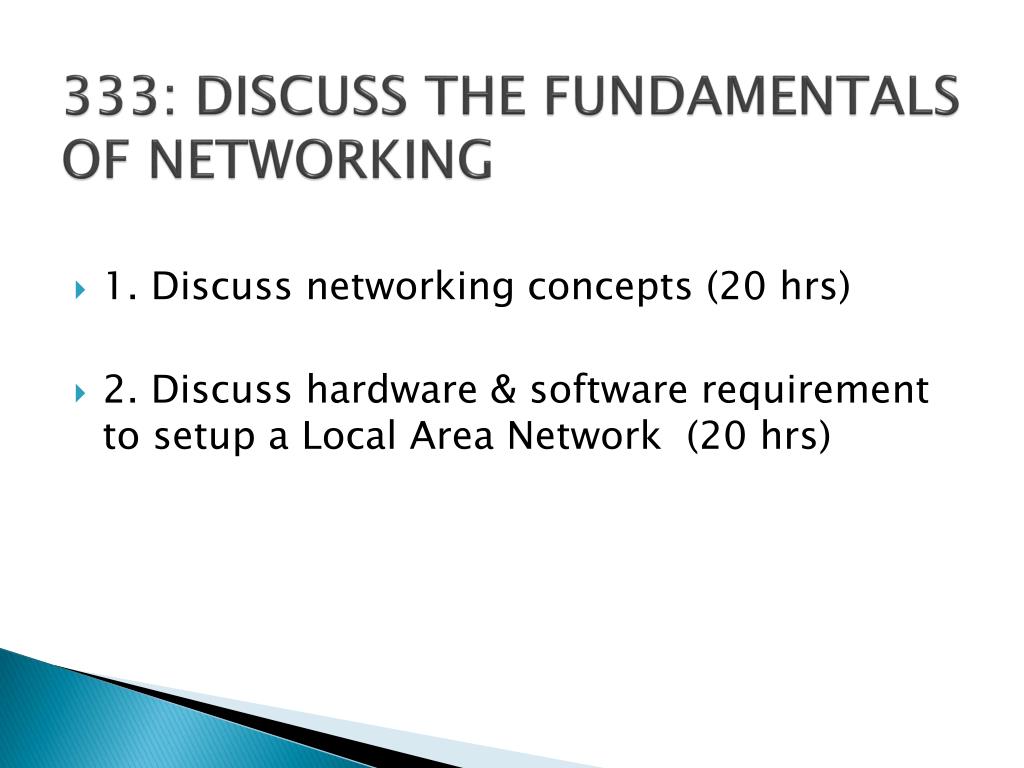 333: DISCUSS THE FUNDAMENTALS OF NETWORKING

1. Discuss networking concepts (20 hrs)

2. Discuss hardware & software requirement to setup a Local Area Network (20 hrs)